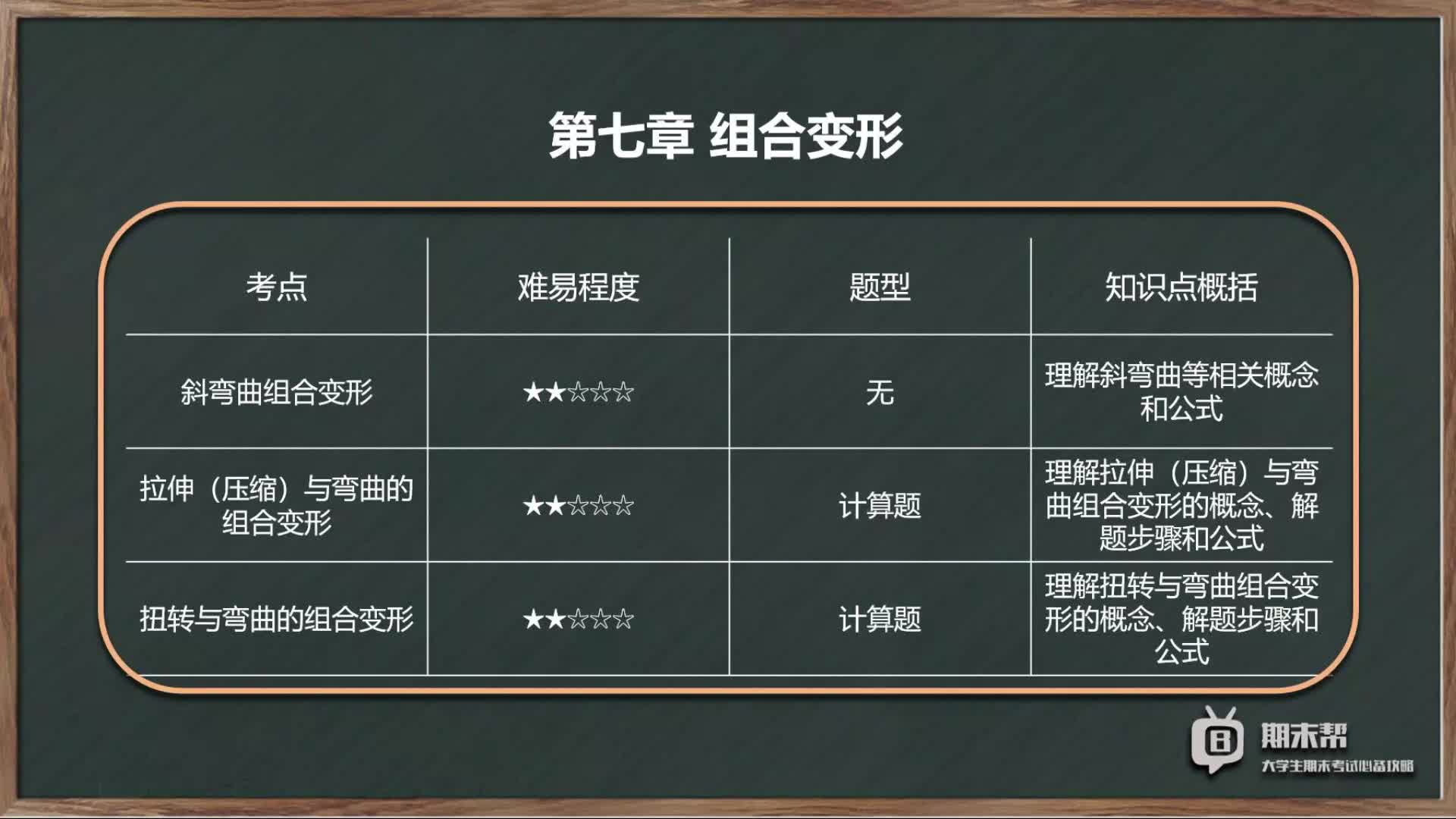 第七章 组合变形

| 考点 | 难易程度 | 题型 | 知识点概括 |
|---|---|---|---|
| 斜弯曲组合变形 | ★★☆☆☆ | 无 | 理解斜弯曲等相关概念和公式 |
| 拉伸（压缩）与弯曲的组合变形 | ★★☆☆☆ | 计算题 | 理解拉伸（压缩）与弯曲组合变形的概念、解题步骤和公式 |
| 扭转与弯曲的组合变形 | ★★☆☆☆ | 计算题 | 理解扭转与弯曲组合变形的概念、解题步骤和公式 |

期末帮
大学生期末考试必备攻略